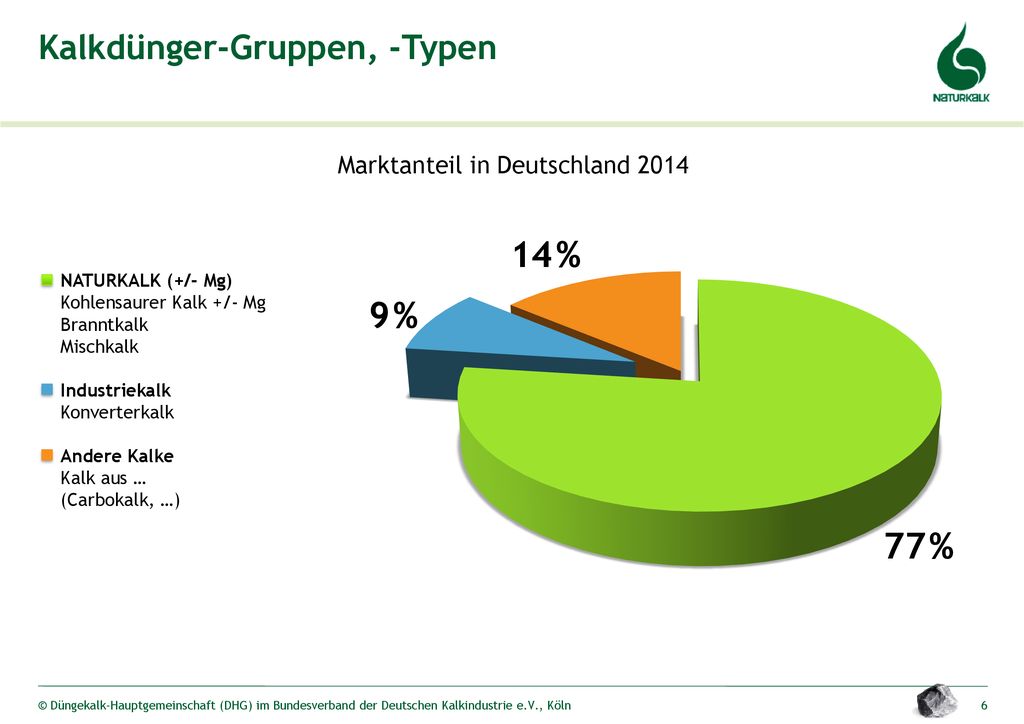 Kalkdünger-Gruppen, -Typen

NATURKALK

Marktanteil in Deutschland 2014

NATURKALK (+/- Mg)
Kohlensaurer Kalk +/- Mg
Branntkalk
Mischkalk

Industriekalk
Konverterkalk

Andere Kalke
Kalk aus …
(Carbokalk, …)

14%

9%

77%

© Düngekalk-Hauptgemeinschaft (DHG) im Bundesverband der Deutschen Kalkindustrie e.V., Köln

6